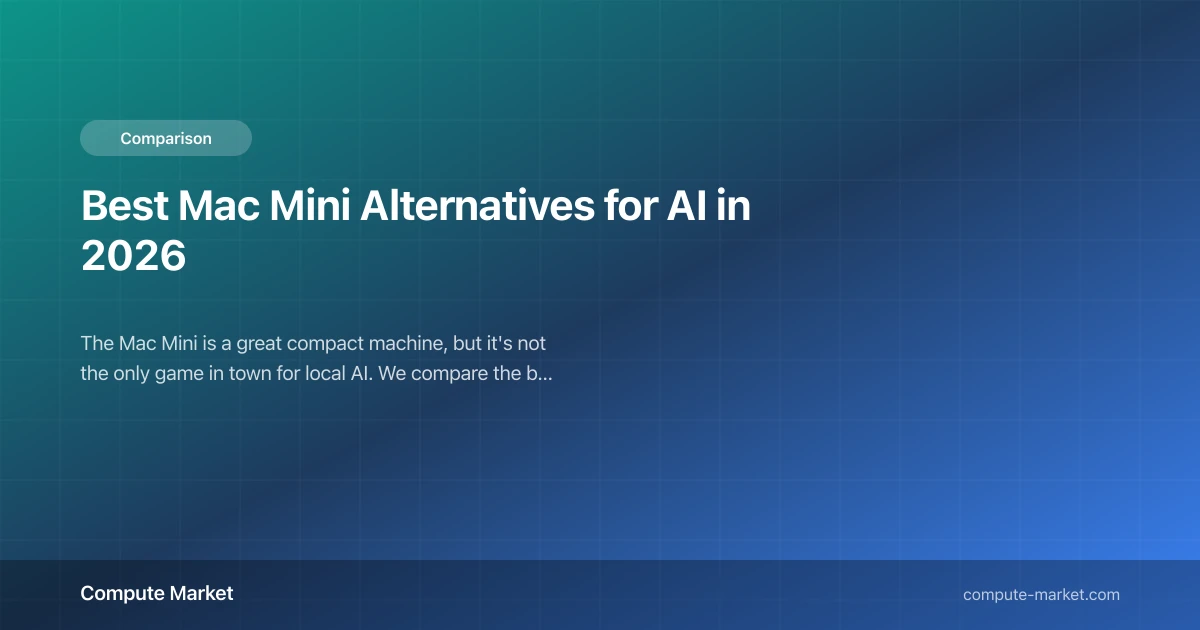 Comparison

Best Mac Mini Alternatives for AI in 2026

The Mac Mini is a great compact machine, but it's not the only game in town for local AI. We compare the b...

Compute Market

compute-market.com